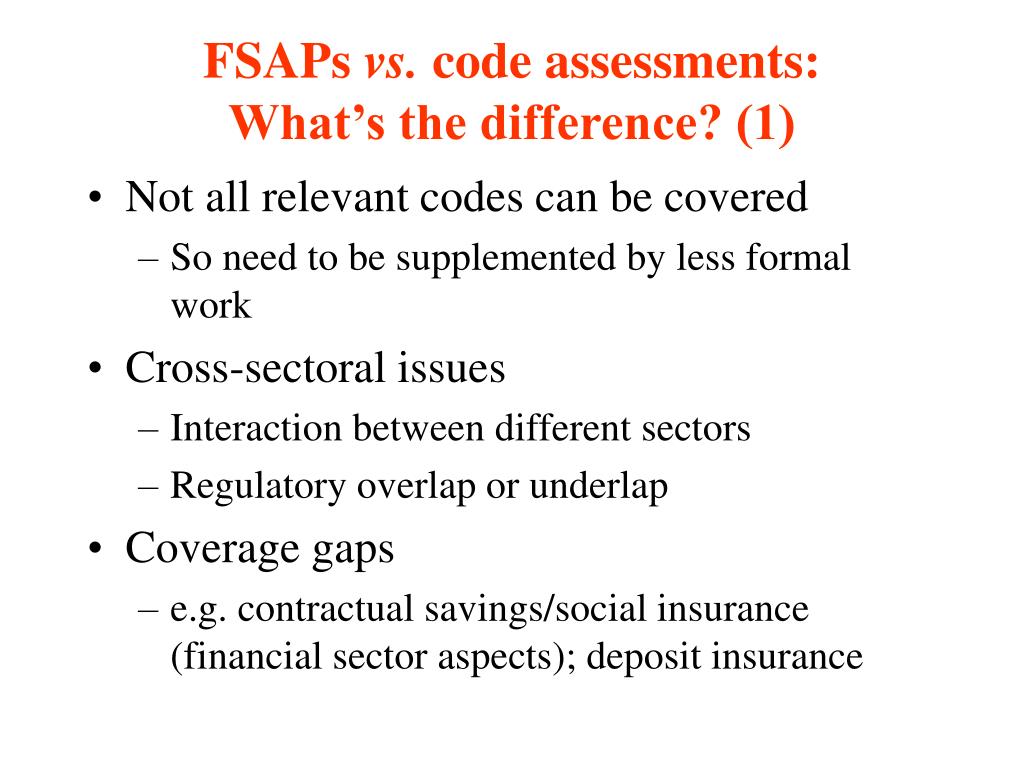 FSAPs vs. code assessments: What's the difference? (1)

• Not all relevant codes can be covered
– So need to be supplemented by less formal work
• Cross-sectoral issues
– Interaction between different sectors
– Regulatory overlap or underlap
• Coverage gaps
– e.g. contractual savings/social insurance (financial sector aspects); deposit insurance